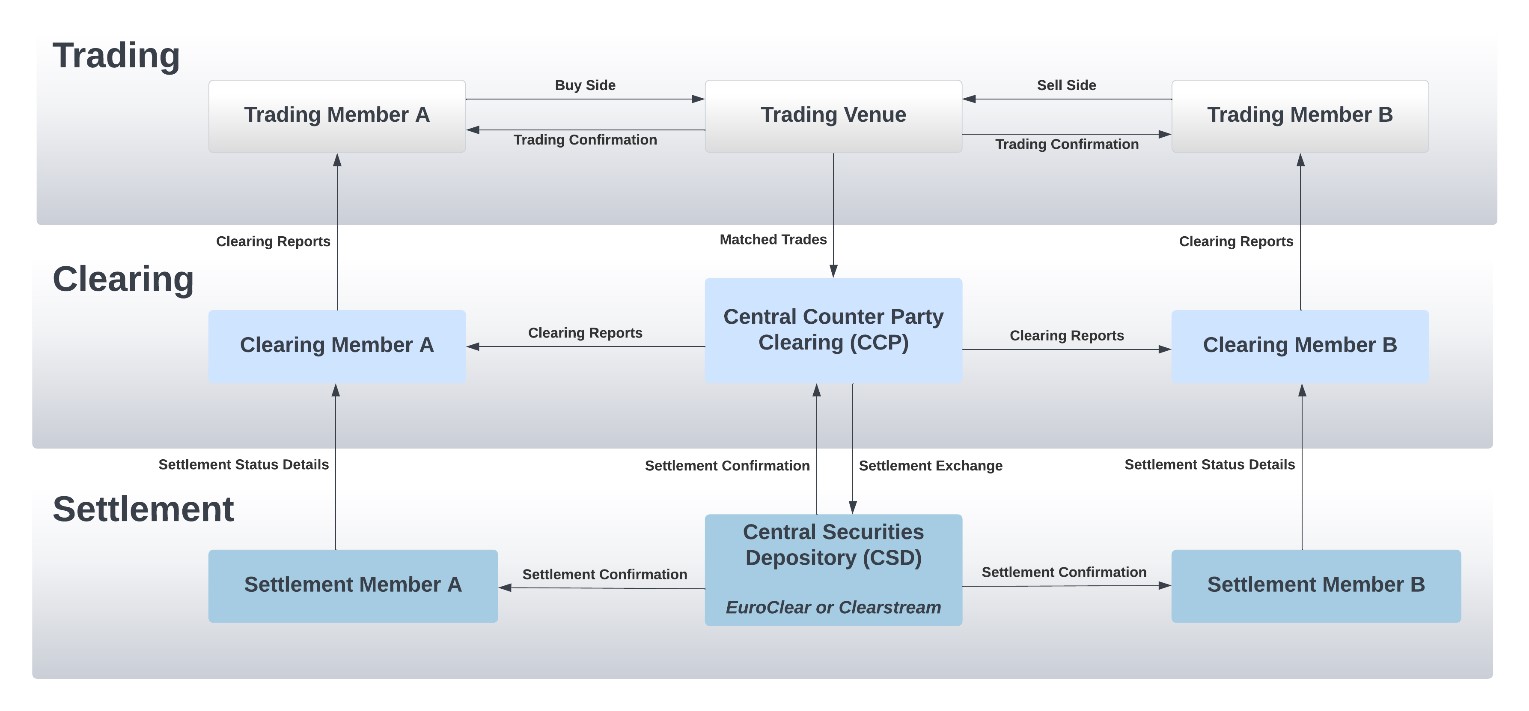 Trading

Trading Member A

Buy Side

Trading Confirmation

Trading Venue

Sell Side

Trading Confirmation

Trading Member B

Clearing Reports

Matched Trades

Clearing Reports

Clearing

Clearing Member A

Clearing Reports

Central Counter Party Clearing (CCP)

Clearing Reports

Clearing Member B

Settlement Status Details

Settlement Confirmation

Settlement Exchange

Settlement Status Details

Settlement

Settlement Member A

Settlement Confirmation

Central Securities Depository (CSD)

EuroClear or Clearstream

Settlement Confirmation

Settlement Member B